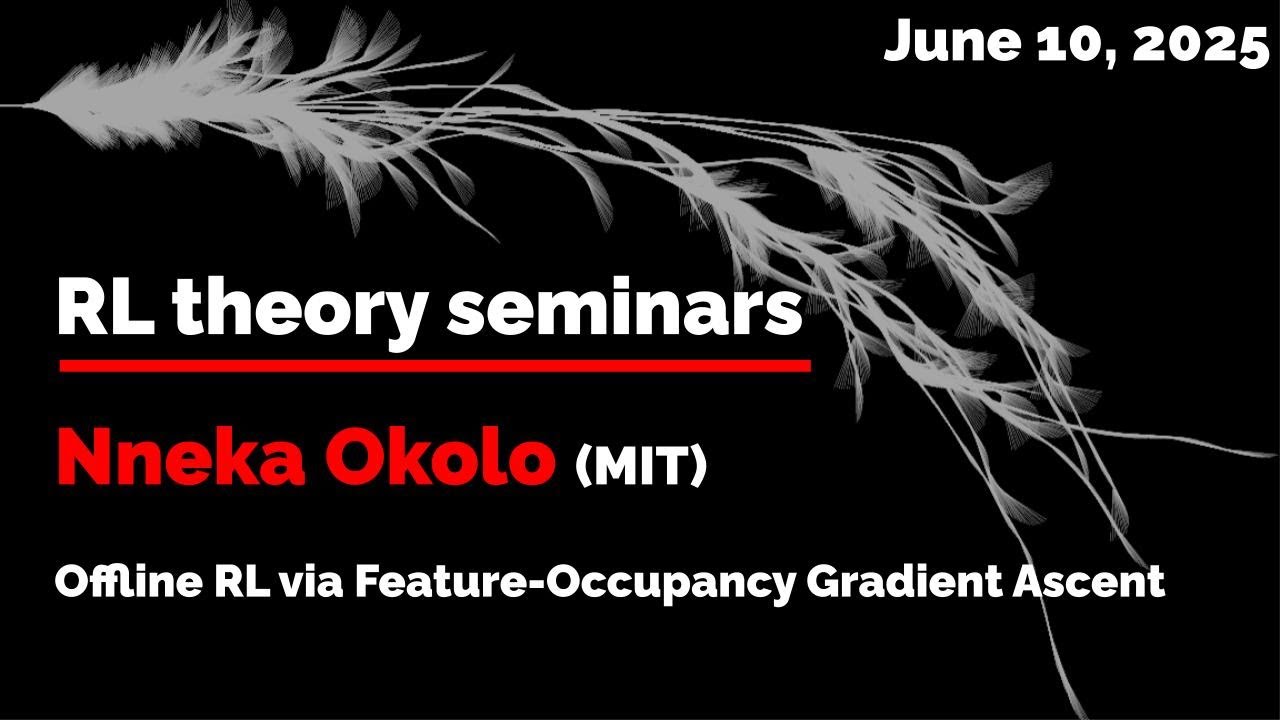 June 10, 2025

RL theory seminars

Nneka Okolo (MIT)

Offline RL via Feature-Occupancy Gradient Ascent